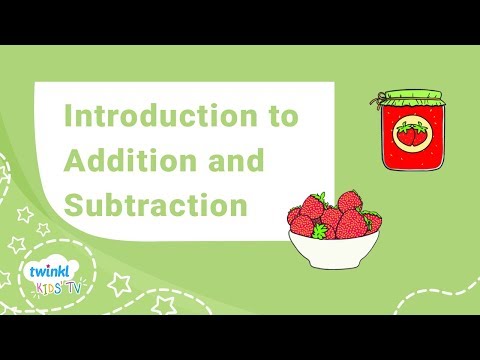 Introduction to Addition and Subtraction

twinkl
KIDS' TV